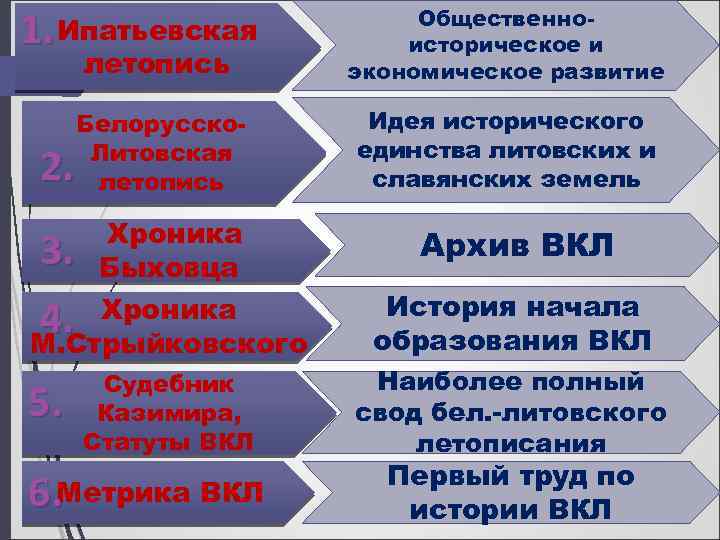 1. Ипатьевская летопись

Общественно-историческое и экономическое развитие

2. Белорусско-Литовская летопись

Идея исторического единства литовских и славянских земель

3. Хроника Быховца

Архив ВКЛ

4. Хроника М.Стрыйковского

История начала образования ВКЛ

5. Судебник Казимира, Статуты ВКЛ

Наиболее полный свод бел.-литовского летописания

6. Метрика ВКЛ

Первый труд по истории ВКЛ